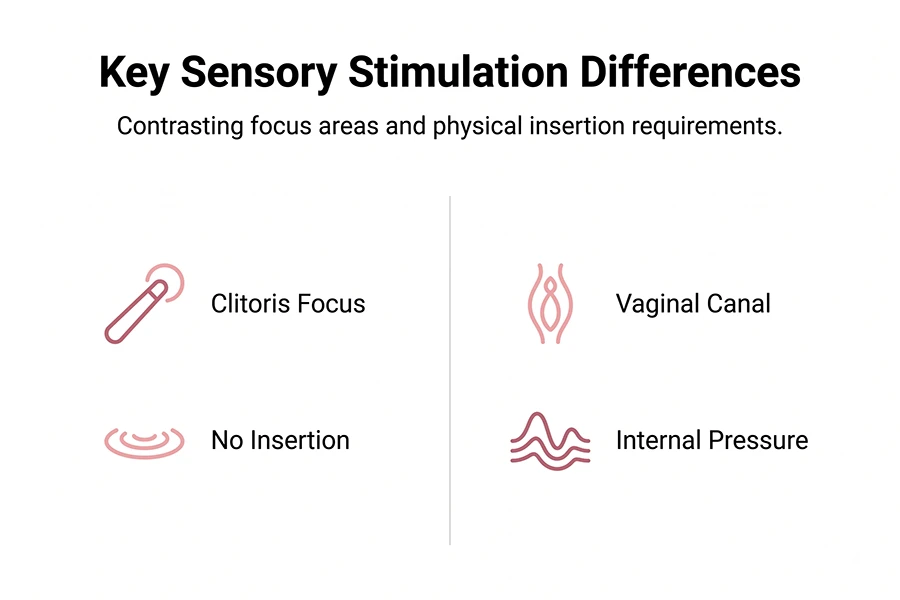 Key Sensory Stimulation Differences

Contrasting focus areas and physical insertion requirements.

Clitoris Focus

No Insertion

Vaginal Canal

Internal Pressure